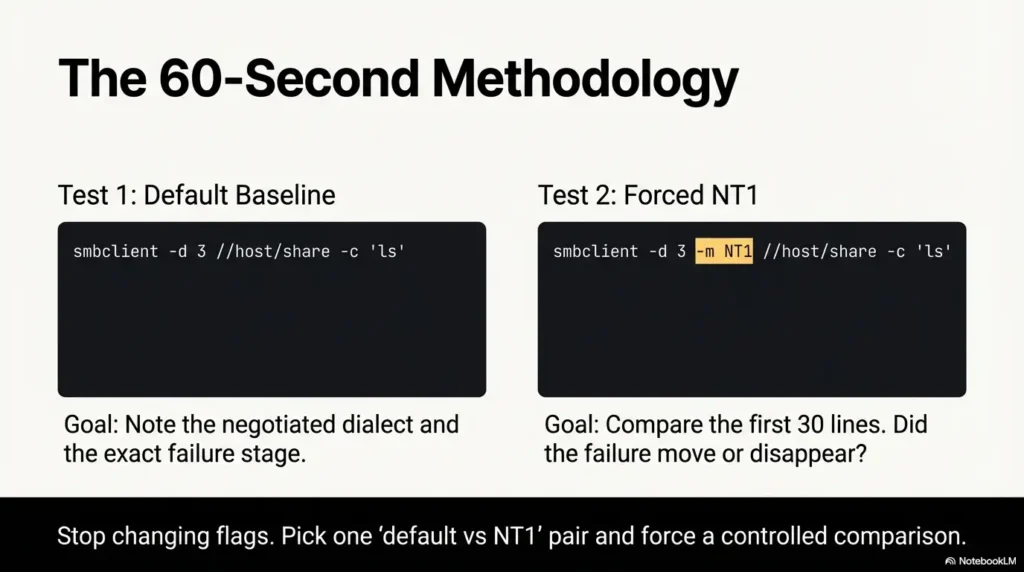 The 60-Second Methodology

Test 1: Default Baseline

smbclient -d 3 //host/share -c 'ls'

Goal: Note the negotiated dialect and the exact failure stage.

Test 2: Forced NT1

smbclient -d 3 -m NT1 //host/share -c 'ls'

Goal: Compare the first 30 lines. Did the failure move or disappear?

Stop changing flags. Pick one ‘default vs NT1’ pair and force a controlled comparison.

NotebookLM